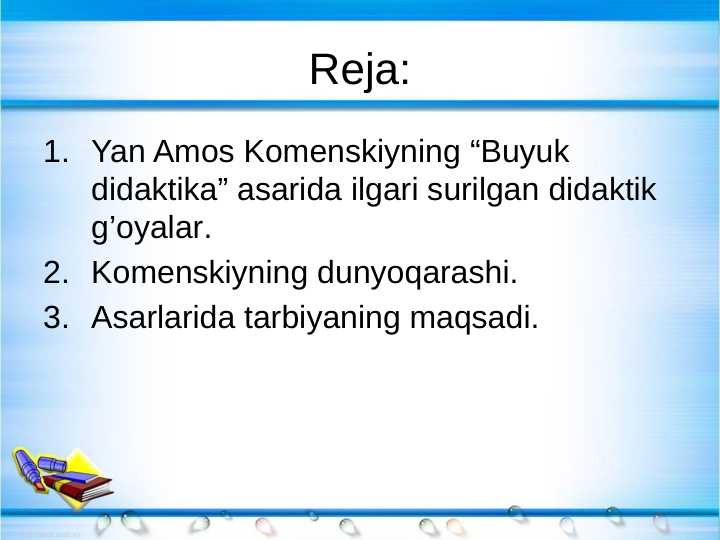 Reja:

1. Yan Amos Komenskiyning “Buyuk didaktika” asarida ilgari surilgan didaktik g’oyalar.
2. Komenskiyning dunyoqarashi.
3. Asarlarida tarbiyaning maqsadi.